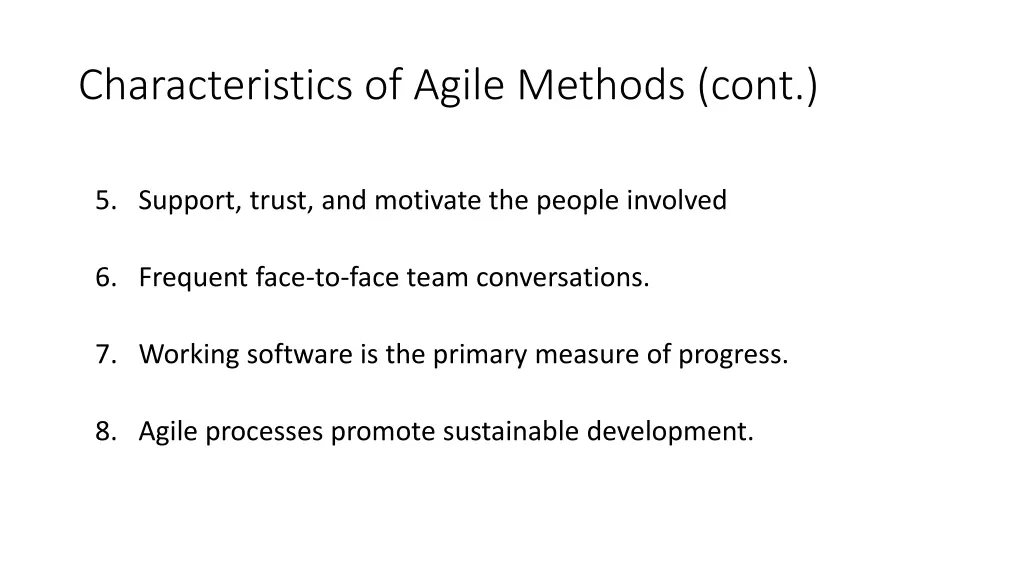 Characteristics of Agile Methods (cont.)

5. Support, trust, and motivate the people involved

6. Frequent face-to-face team conversations.

7. Working software is the primary measure of progress.

8. Agile processes promote sustainable development.